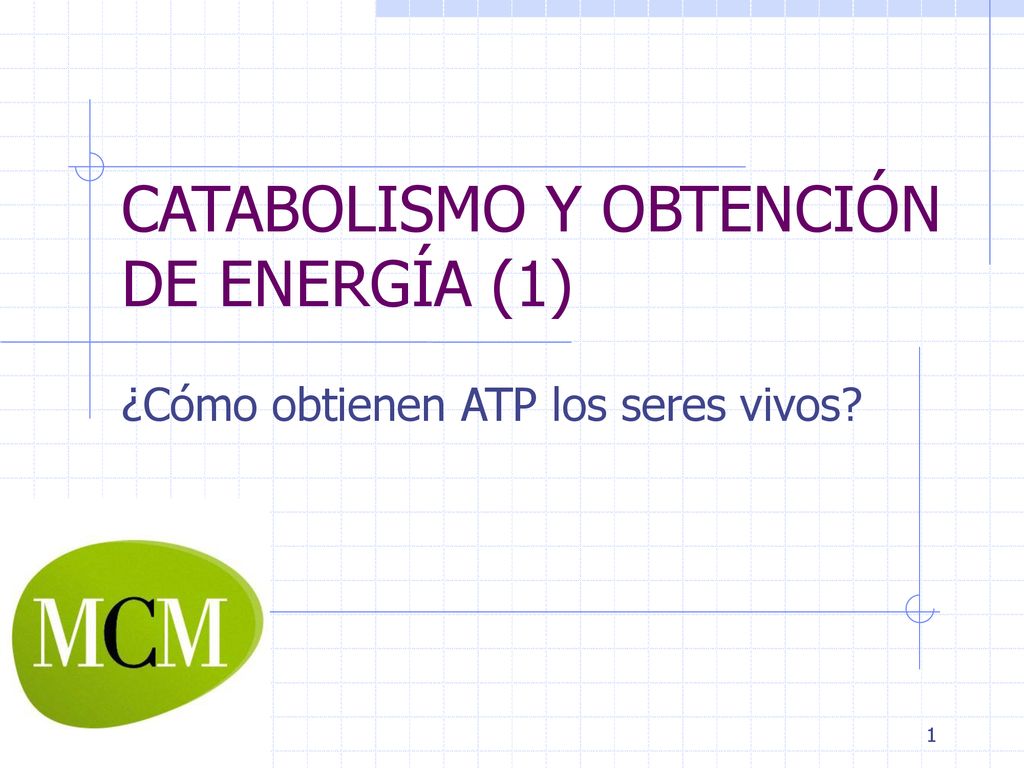 CATABOLISMO Y OBTENCIÓN DE ENERGÍA (1)

¿Cómo obtienen ATP los seres vivos?

MCM

1